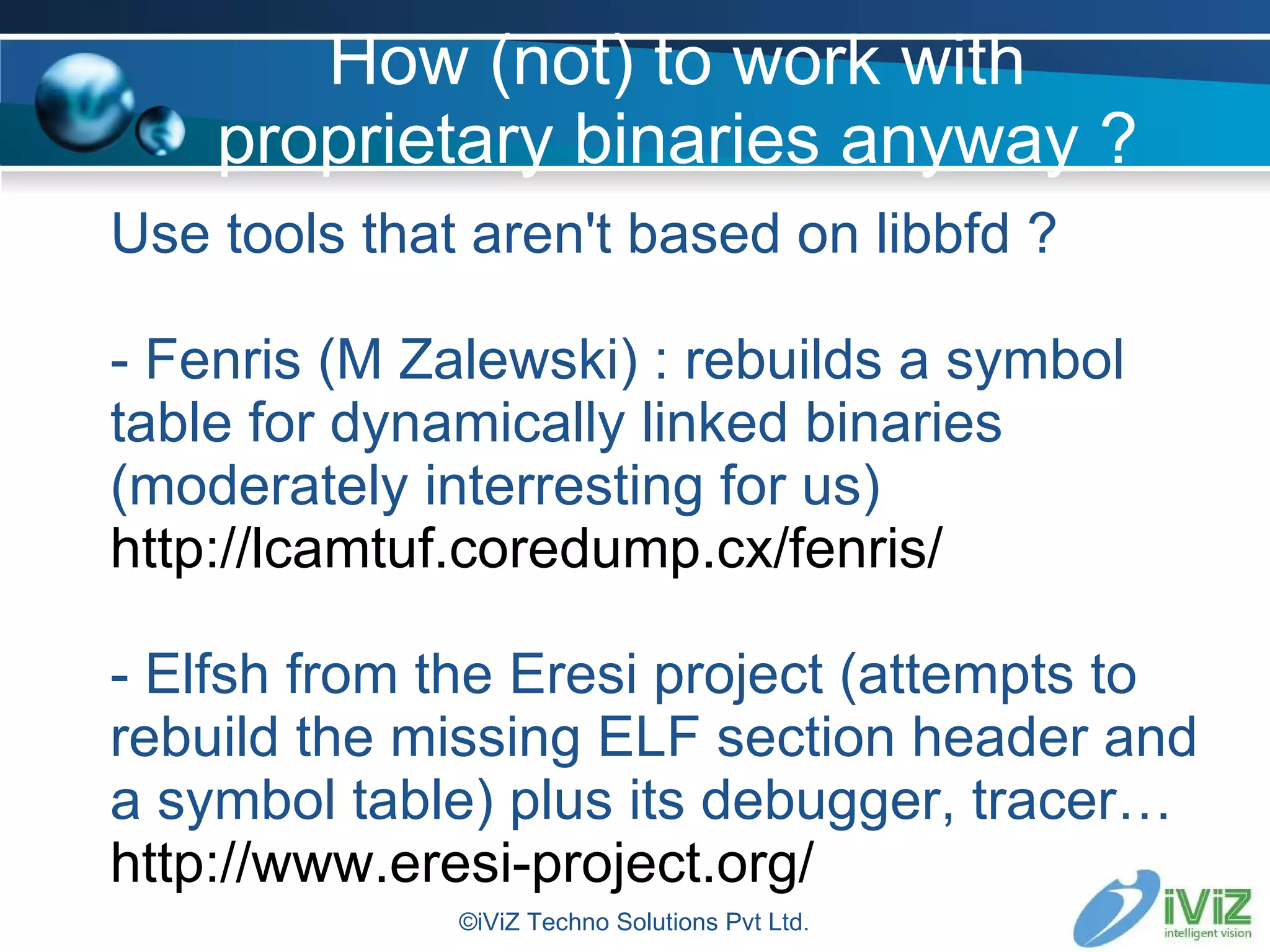 How (not) to work with proprietary binaries anyway ?

Use tools that aren't based on libbfd ?

- Fenris (M Zalewski) : rebuilds a symbol table for dynamically linked binaries (moderately interresting for us) http://lcamtuf.coredump.cx/fenris/

- Elfsh from the Eresi project (attempts to rebuild the missing ELF section header and a symbol table) plus its debugger, tracer… http://www.eresi-project.org/

©iViZ Techno Solutions Pvt Ltd.

iViZ
intelligent vision